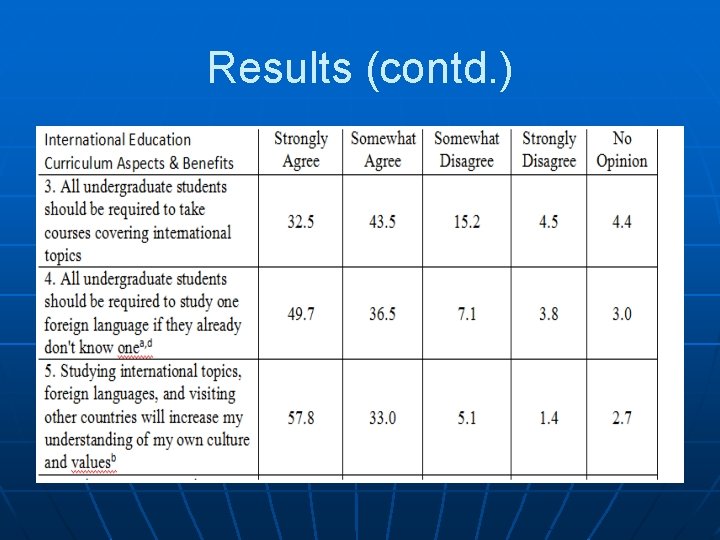 Results (contd.)

| International Education Curriculum Aspects & Benefits | Strongly Agree | Somewhat Agree | Somewhat Disagree | Strongly Disagree | No Opinion |
|---|---|---|---|---|---|
| 3. All undergraduate students should be required to take courses covering international topics | 32.5 | 43.5 | 15.2 | 4.5 | 4.4 |
| 4. All undergraduate students should be required to study one foreign language if they already don't know one$^{a,d}$ | 49.7 | 36.5 | 7.1 | 3.8 | 3.0 |
| 5. Studying international topics, foreign languages, and visiting other countries will increase my understanding of my own culture and values$^{b}$ | 57.8 | 33.0 | 5.1 | 1.4 | 2.7 |